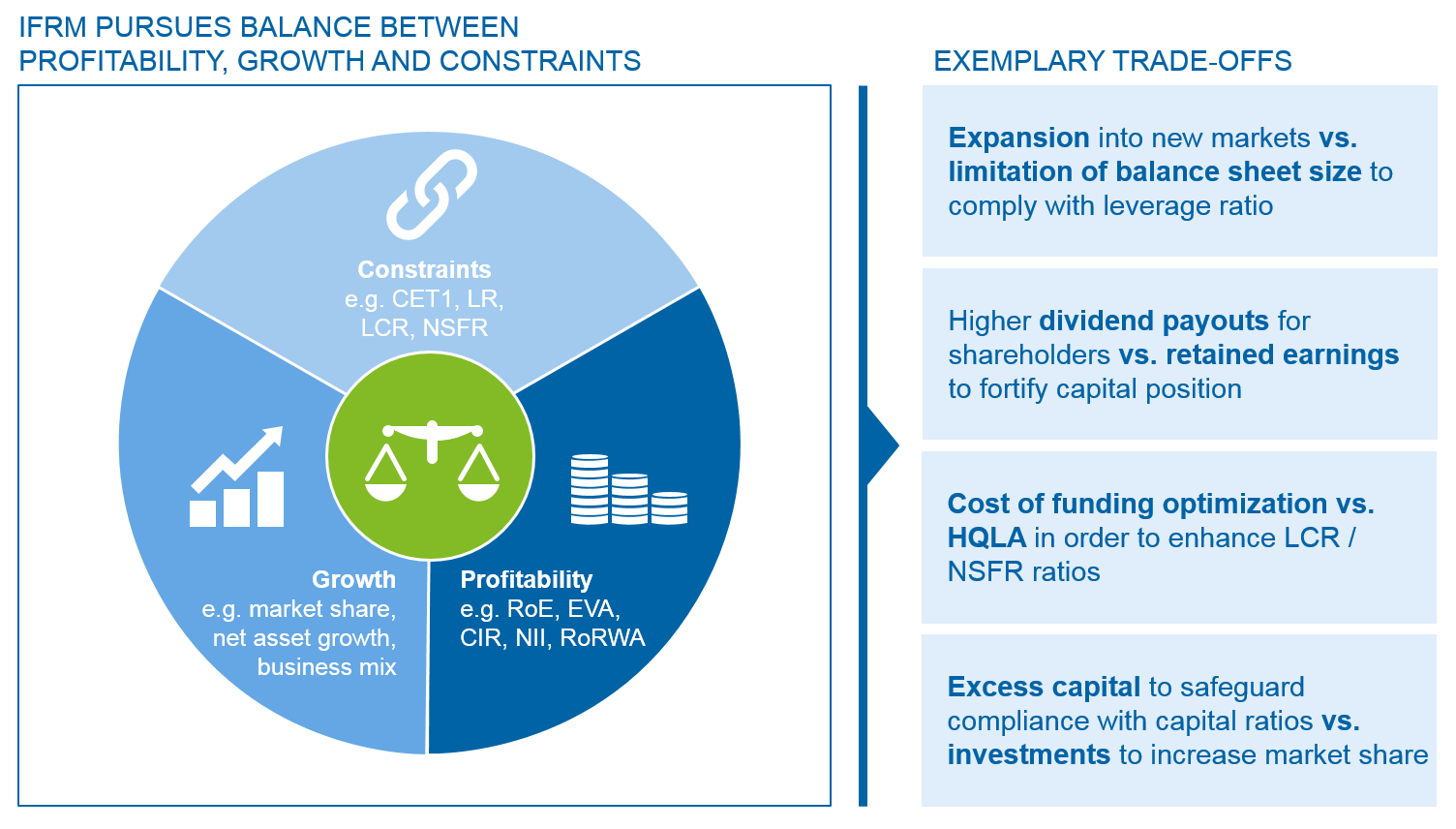 IFRM PURSUES BALANCE BETWEEN PROFITABILITY, GROWTH AND CONSTRAINTS

Constraints
e.g. CET1, LR, LCR, NSFR

Growth
e.g. market share, net asset growth, business mix

Profitability
e.g. RoE, EVA, CIR, NII, RoRWA

EXEMPLARY TRADE-OFFS

Expansion into new markets vs. limitation of balance sheet size to comply with leverage ratio

Higher dividend payouts for shareholders vs. retained earnings to fortify capital position

Cost of funding optimization vs. HQLA in order to enhance LCR / NSFR ratios

Excess capital to safeguard compliance with capital ratios vs. investments to increase market share